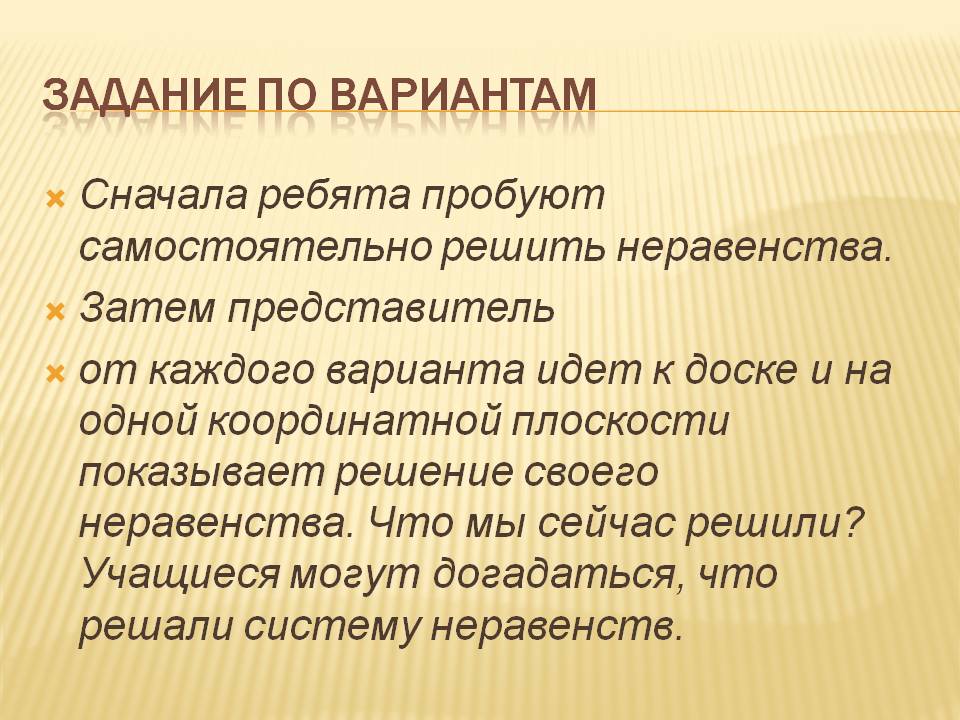 ЗАДАНИЕ ПО ВАРИАНТАМ

Сначала ребята пробуют самостоятельно решить неравенства.

Затем представитель

от каждого варианта идет к доске и на одной координатной плоскости показывает решение своего неравенства. Что мы сейчас решили? Учащиеся могут догадаться, что решали систему неравенств.